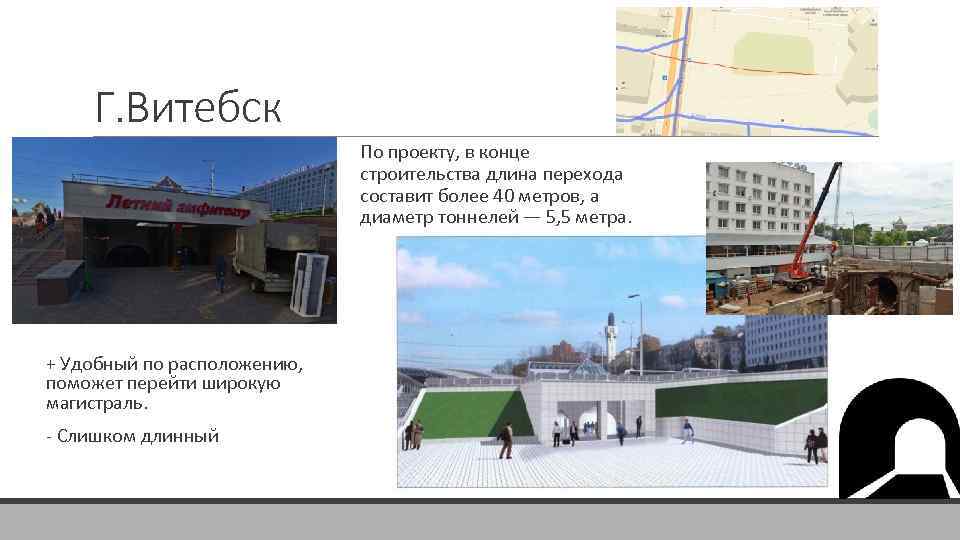 Г.Витебск

Летний амфитеатр

По проекту, в конце строительства длина перехода составит более 40 метров, а диаметр тоннелей — 5,5 метра.

+ Удобный по расположению, поможет перейти широкую магистраль.

- Слишком длинный